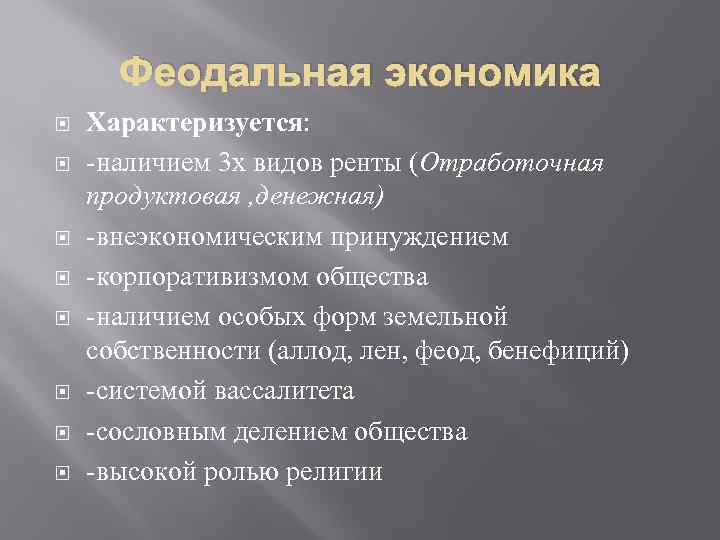 Феодальная экономика

Характеризуется:

-наличием 3х видов ренты (Отработочная продуктовая ,денежная)

-внеэкономическим принуждением

-корпоративизмом общества

-наличием особых форм земельной собственности (аллод, лен, феод, бенефиций)

-системой вассалитета

-сословным делением общества

-высокой ролью религии